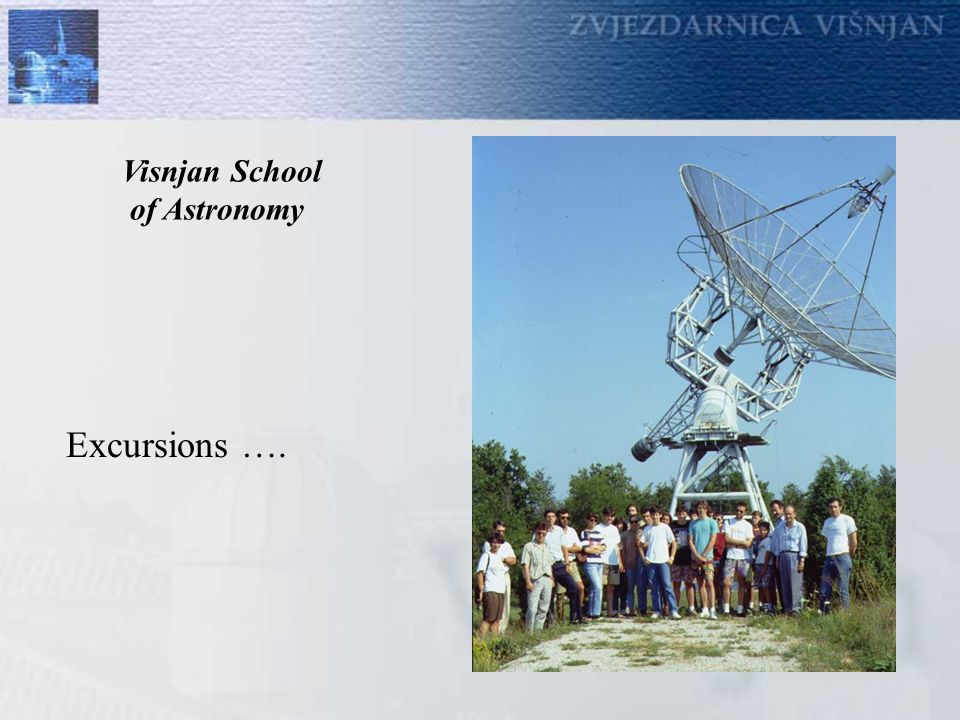 ZVJEZDARNICA VIŠNJAN

Visnjan School of Astronomy

Excursions ….